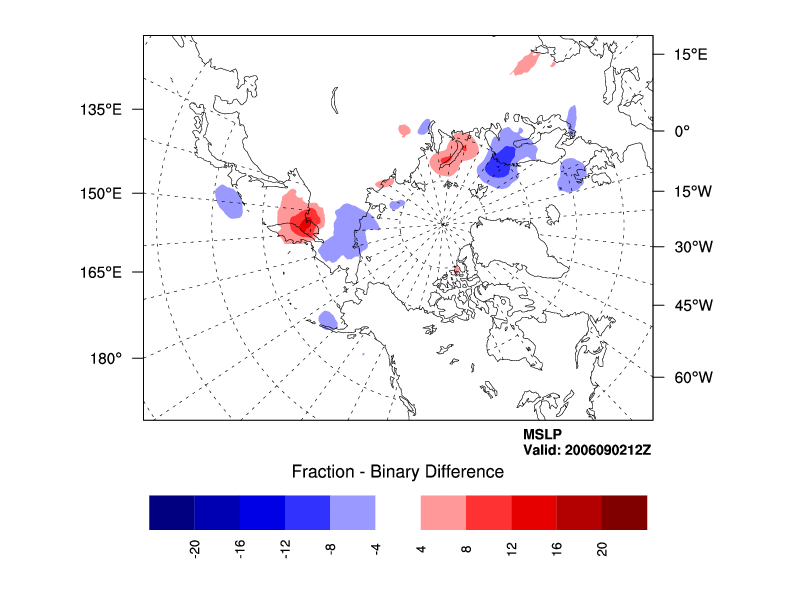 135°E
150°E
165°E
180°
15°E
0°
15°W
30°W
45°W
60°W

MSLP
Valid: 2006090212Z

Fraction - Binary Difference

-20
-16
-12
-8
-4
4
8
12
16
20